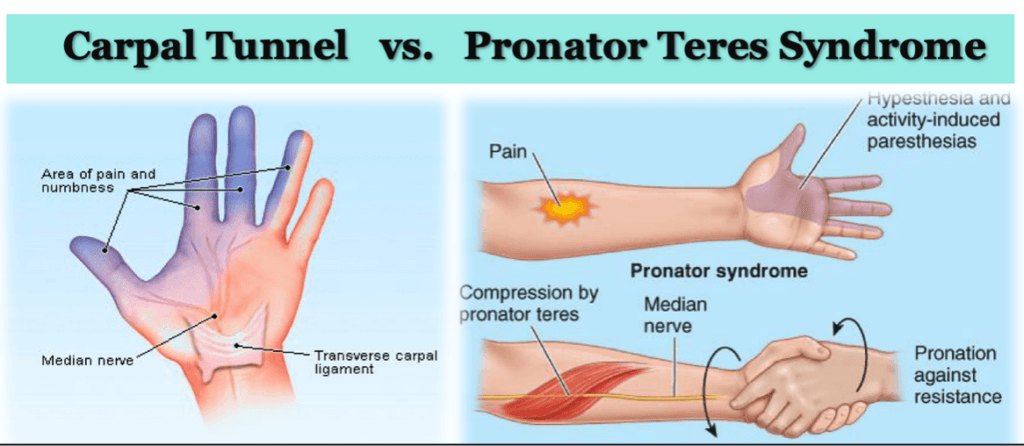 Carpal Tunnel vs. Pronator Teres Syndrome

Area of pain and numbness

Median nerve

Transverse carpal ligament

Pain

Hypesthesia and activity-induced paresthesias

Pronator syndrome

Compression by pronator teres

Median nerve

Pronation against resistance